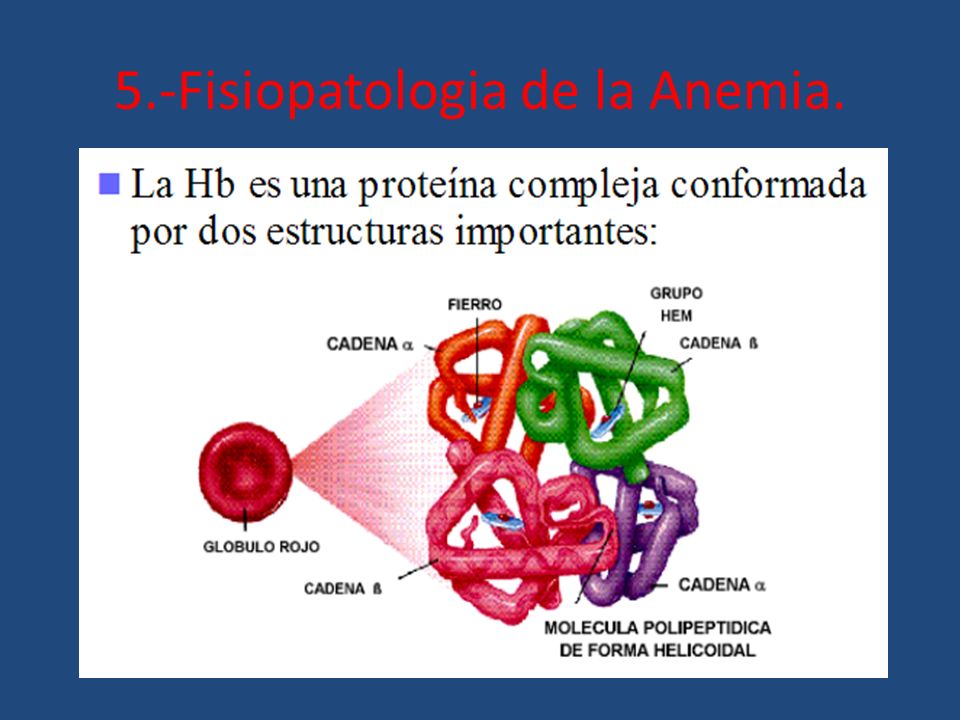 5.-Fisiopatologia de la Anemia.

La Hb es una proteína compleja conformada por dos estructuras importantes:

FIERRO
GRUPO HEM
CADENA α
CADENA ß
GLOBULO ROJO
CADENA ß
CADENA α
MOLECULA POLIPEPTIDICA DE FORMA HELICOIDAL